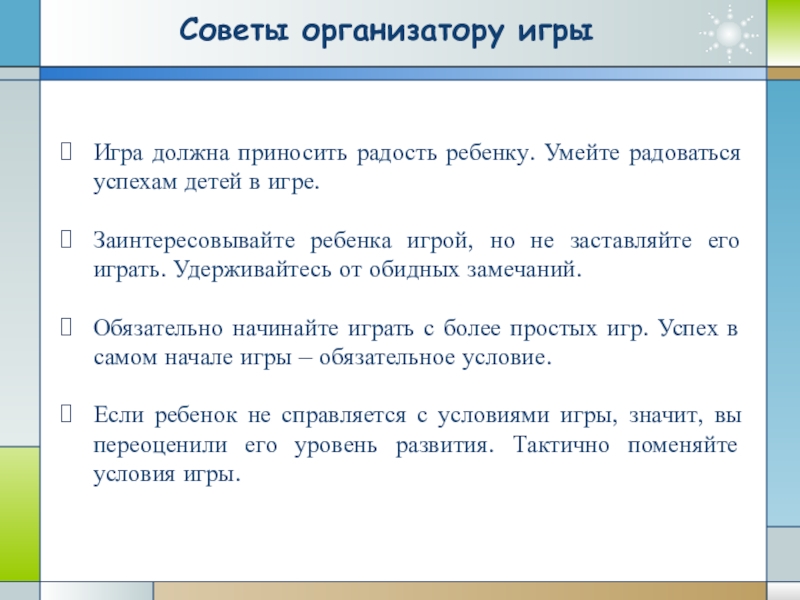 Советы организатору игры

Игра должна приносить радость ребенку. Умейте радоваться успехам детей в игре.

Заинтересовывайте ребенка игрой, но не заставляйте его играть. Удерживайтесь от обидных замечаний.

Обязательно начинайте играть с более простых игр. Успех в самом начале игры – обязательное условие.

Если ребенок не справляется с условиями игры, значит, вы переоценили его уровень развития. Тактично поменяйте условия игры.